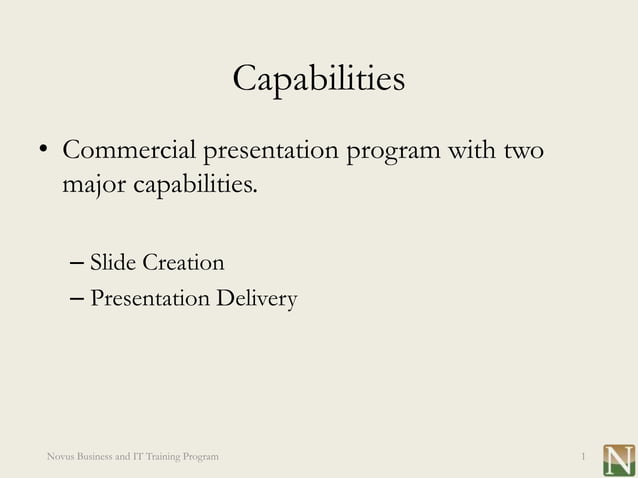 Capabilities

• Commercial presentation program with two major capabilities.

– Slide Creation
– Presentation Delivery

Novus Business and IT Training Program

1

N